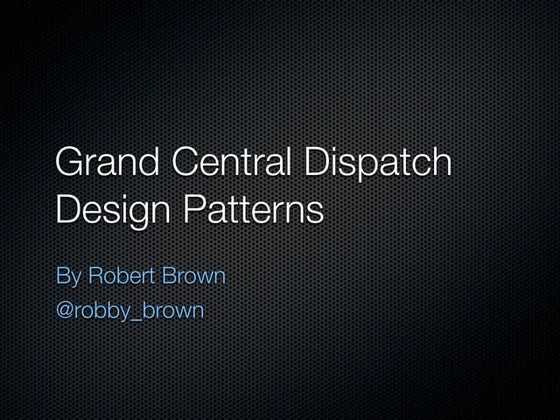 Grand Central Dispatch
Design Patterns

By Robert Brown
@robby_brown